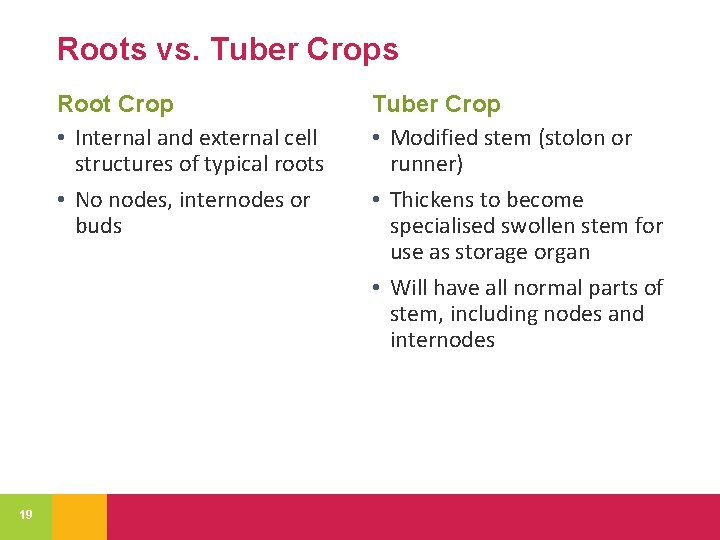 Roots vs. Tuber Crops

Root Crop

• Internal and external cell structures of typical roots

• No nodes, internodes or buds

Tuber Crop

• Modified stem (stolon or runner)

• Thickens to become specialised swollen stem for use as storage organ

• Will have all normal parts of stem, including nodes and internodes

19